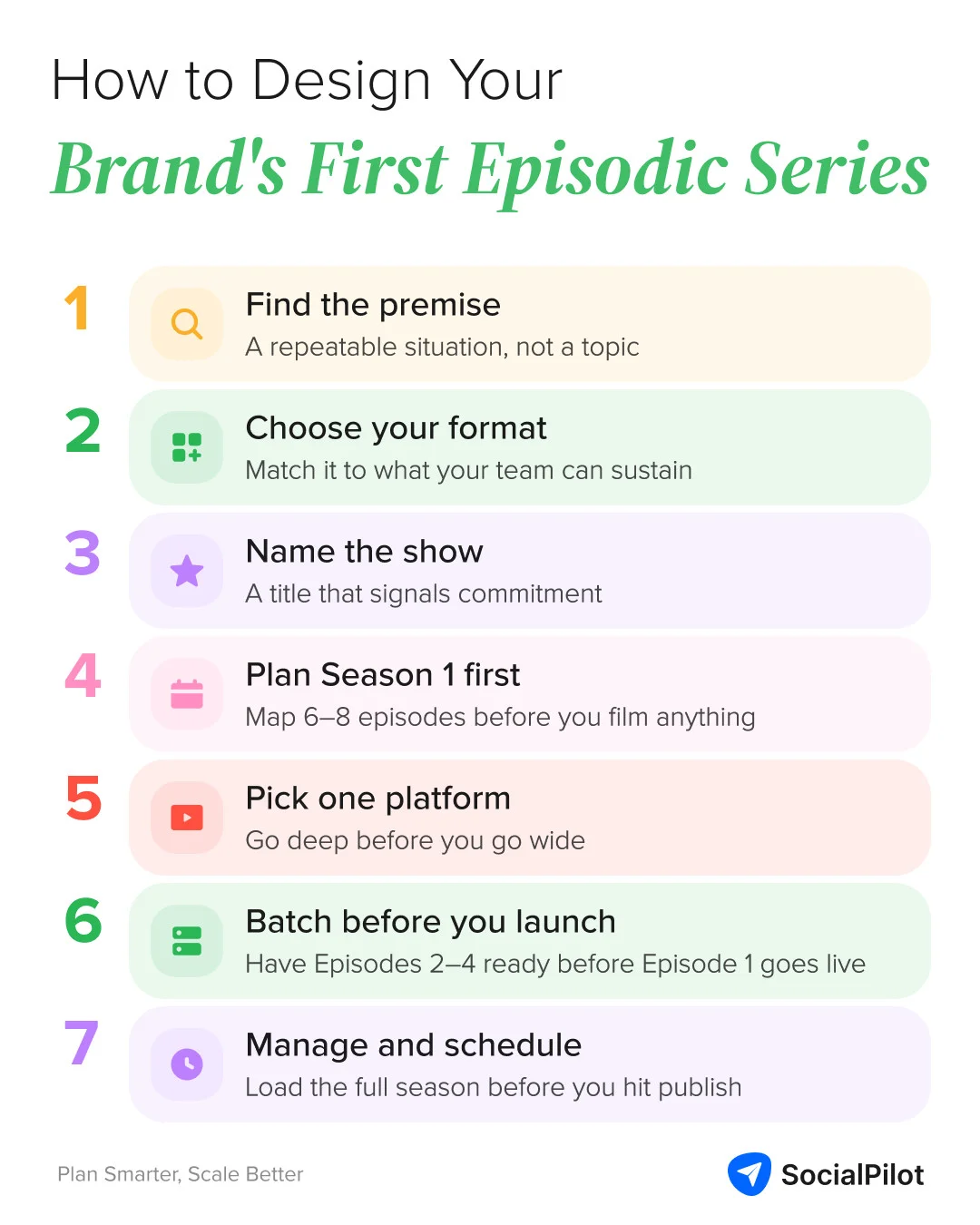 How to Design Your
Brand's First Episodic Series

1
Find the premise
A repeatable situation, not a topic

2
Choose your format
Match it to what your team can sustain

3
Name the show
A title that signals commitment

4
Plan Season 1 first
Map 6–8 episodes before you film anything

5
Pick one platform
Go deep before you go wide

6
Batch before you launch
Have Episodes 2–4 ready before Episode 1 goes live

7
Manage and schedule
Load the full season before you hit publish

Plan Smarter, Scale Better

SocialPilot